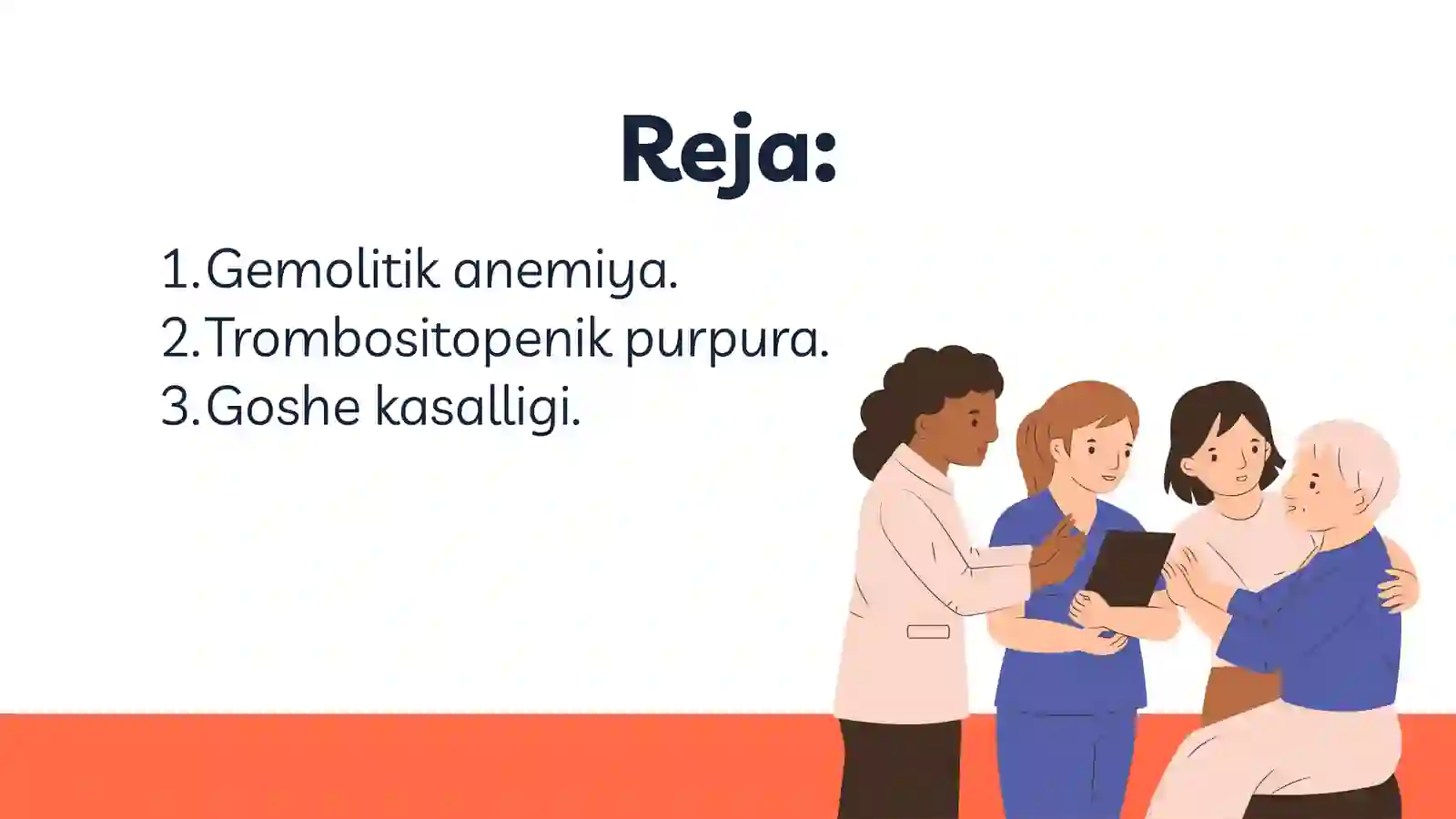 Reja:

1. Gemolitik anemiya.
2. Trombositopenik purpura.
3. Goshe kasalligi.